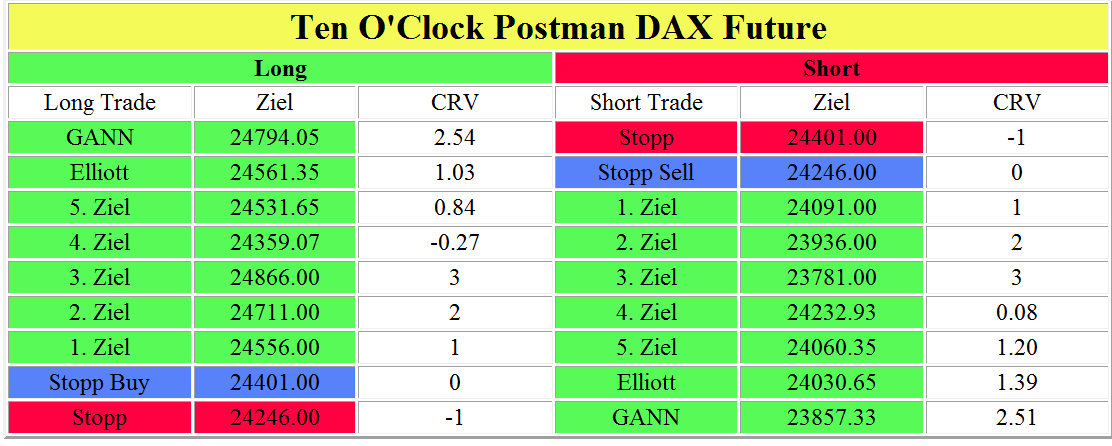 Ten O'Clock Postman DAX Future

| Long | | | Short | | |
|---|---|---|---|---|---|
| Long Trade | Ziel | CRV | Short Trade | Ziel | CRV |
| GANN | 24794.05 | 2.54 | Stopp | 24401.00 | -1 |
| Elliott | 24561.35 | 1.03 | Stopp Sell | 24246.00 | 0 |
| 5. Ziel | 24531.65 | 0.84 | 1. Ziel | 24091.00 | 1 |
| 4. Ziel | 24359.07 | -0.27 | 2. Ziel | 23936.00 | 2 |
| 3. Ziel | 24866.00 | 3 | 3. Ziel | 23781.00 | 3 |
| 2. Ziel | 24711.00 | 2 | 4. Ziel | 24232.93 | 0.08 |
| 1. Ziel | 24556.00 | 1 | 5. Ziel | 24060.35 | 1.20 |
| Stopp Buy | 24401.00 | 0 | Elliott | 24030.65 | 1.39 |
| Stopp | 24246.00 | -1 | GANN | 23857.33 | 2.51 |